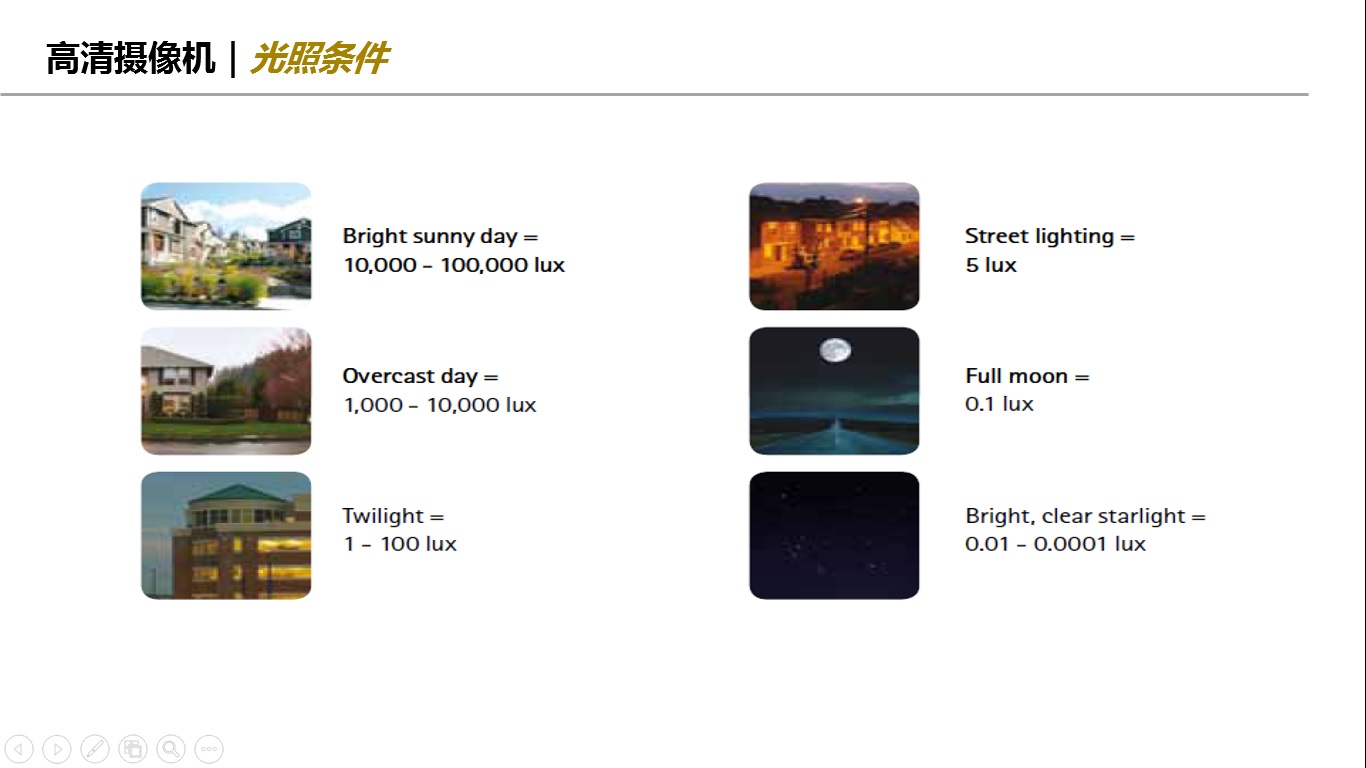 高清摄像机 | 光照条件

Bright sunny day = 10,000 – 100,000 lux

Overcast day = 1,000 – 10,000 lux

Twilight = 1 – 100 lux

Street lighting = 5 lux

Full moon = 0.1 lux

Bright, clear starlight = 0.01 – 0.0001 lux